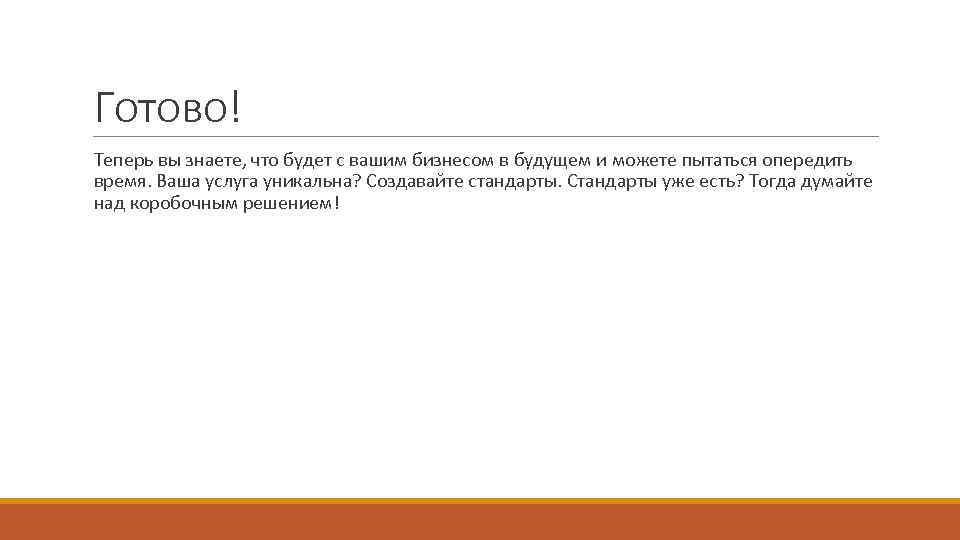 Готово!

Теперь вы знаете, что будет с вашим бизнесом в будущем и можете пытаться опередить время. Ваша услуга уникальна? Создавайте стандарты. Стандарты уже есть? Тогда думайте над коробочным решением!